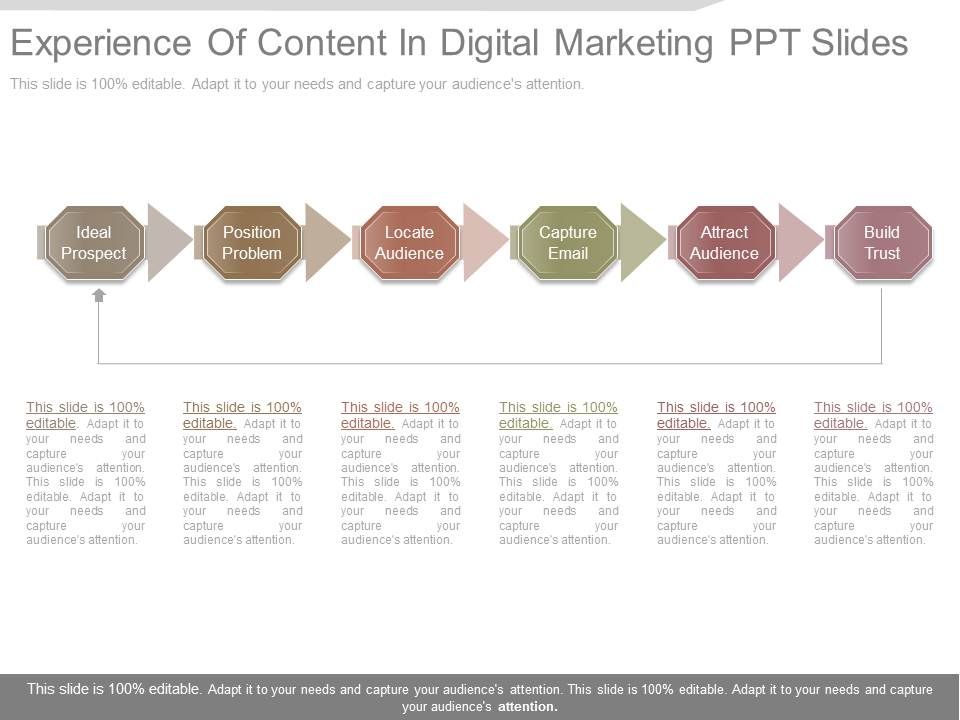 Experience Of Content In Digital Marketing PPT Slides

This slide is 100% editable. Adapt it to your needs and capture your audience's attention.

Ideal Prospect

Position Problem

Locate Audience

Capture Email

Attract Audience

Build Trust

This slide is 100% editable. Adapt it to your needs and capture your audience's attention. This slide is 100% editable. Adapt it to your needs and capture your audience's attention.

This slide is 100% editable. Adapt it to your needs and capture your audience's attention. This slide is 100% editable. Adapt it to your needs and capture your audience's attention.

This slide is 100% editable. Adapt it to your needs and capture your audience's attention. This slide is 100% editable. Adapt it to your needs and capture your audience's attention.

This slide is 100% editable. Adapt it to your needs and capture your audience's attention. This slide is 100% editable. Adapt it to your needs and capture your audience's attention.

This slide is 100% editable. Adapt it to your needs and capture your audience's attention. This slide is 100% editable. Adapt it to your needs and capture your audience's attention.

This slide is 100% editable. Adapt it to your needs and capture your audience's attention. This slide is 100% editable. Adapt it to your needs and capture your audience's attention.

This slide is 100% editable. Adapt it to your needs and capture your audience's attention. This slide is 100% editable. Adapt it to your needs and capture your audience's attention.